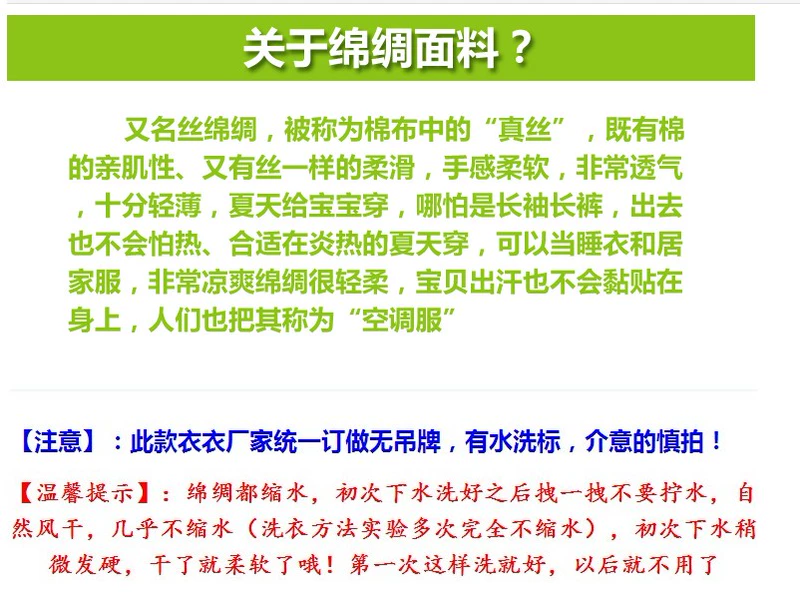 关于绵绸面料？

又名丝绵绸，被称为棉布中的“真丝”，既有棉的亲肌性、又有丝一样的柔滑，手感柔软，非常透气，十分轻薄，夏天给宝宝穿，哪怕是长袖长裤，出去也不会怕热、合适在炎热的夏天穿，可以当睡衣和居家服，非常凉爽绵绸很轻柔，宝贝出汗也不会黏贴在身上，人们也把其称为“空调服”

【注意】：此款衣衣厂家统一订做无吊牌，有水洗标，介意的慎拍！

【温馨提示】：绵绸都缩水，初次下水洗好之后拽一拽不要拧水，自然风干，几乎不缩水（洗衣方法实验多次完全不缩水），初次下水稍微发硬，干了就柔软了哦！第一次这样洗就好，以后就不用了